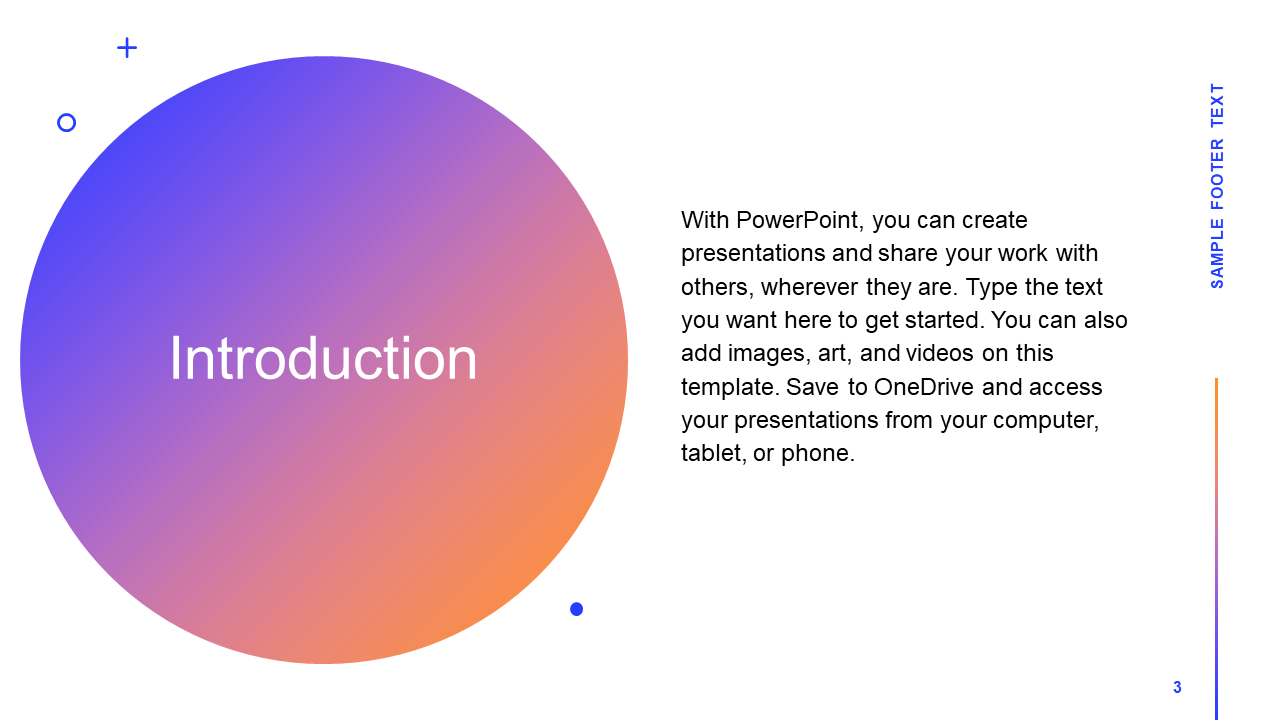 Introduction

With PowerPoint, you can create presentations and share your work with others, wherever they are. Type the text you want here to get started. You can also add images, art, and videos on this template. Save to OneDrive and access your presentations from your computer, tablet, or phone.

SAMPLE FOOTER TEXT

3